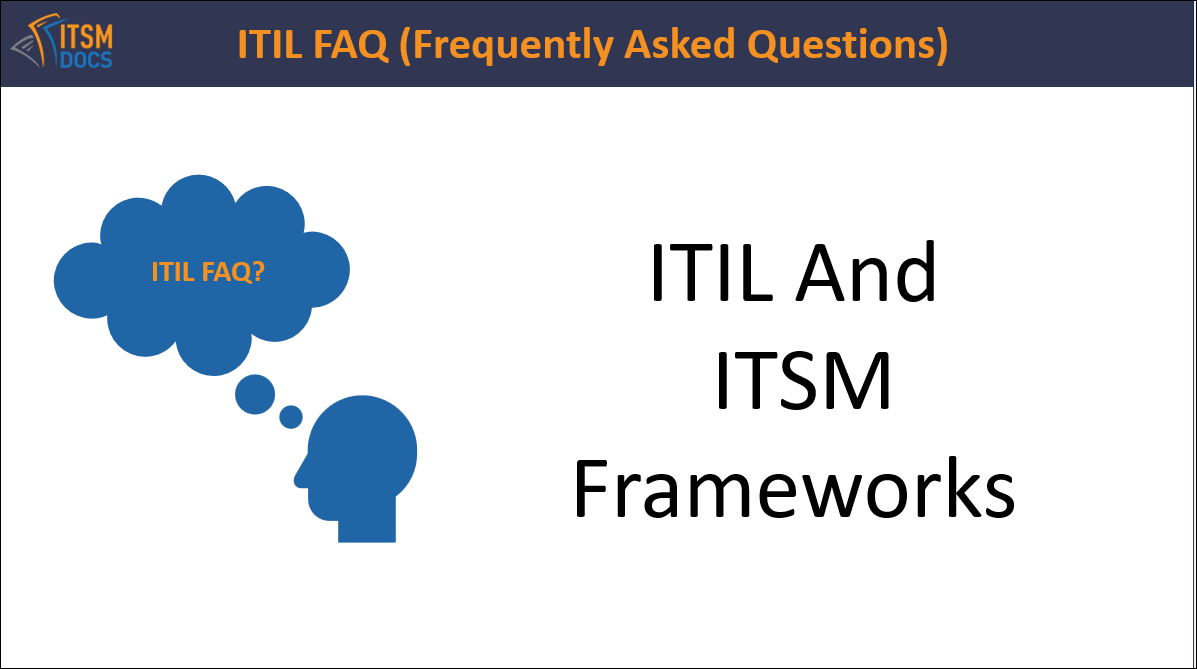 ITSM DOCS

ITIL FAQ (Frequently Asked Questions)

ITIL FAQ?

ITIL And ITSM Frameworks